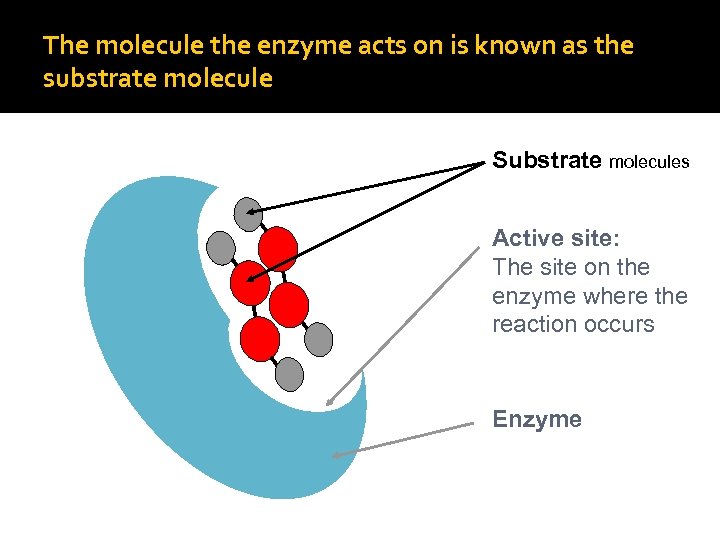 The molecule the enzyme acts on is known as the substrate molecule

Substrate molecules

Active site:
The site on the enzyme where the reaction occurs

Enzyme